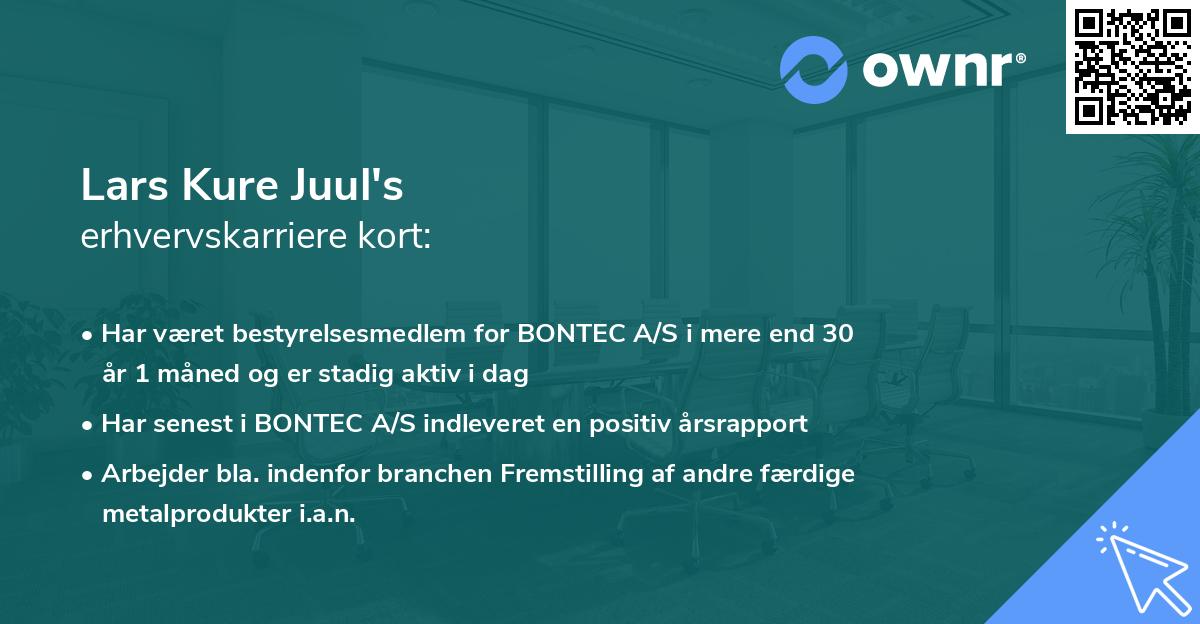 ownr®

Lars Kure Juul's
erhvervskarriere kort:

• Har været bestyrelsesmedlem for BONTEC A/S i mere end 30 år 1 måned og er stadig aktiv i dag
• Har senest i BONTEC A/S indleveret en positiv årsrapport
• Arbejder bla. indenfor branchen Fremstilling af andre færdige metalprodukter i.a.n.